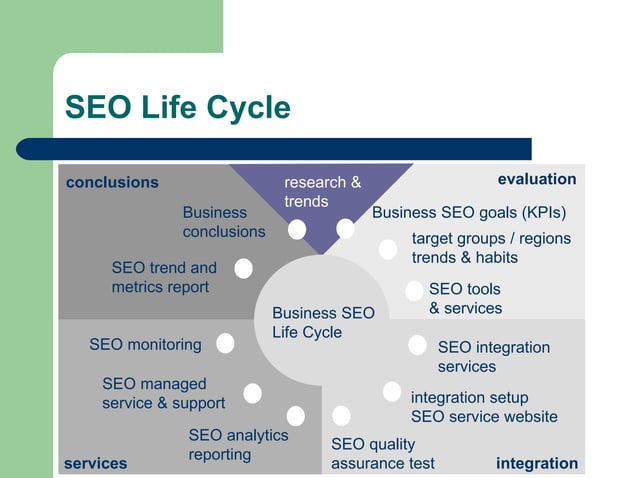 SEO Life Cycle

conclusions

research & trends

evaluation

Business conclusions

Business SEO goals (KPIs)

target groups / regions trends & habits

SEO trend and metrics report

SEO tools & services

Business SEO Life Cycle

SEO monitoring

SEO integration services

SEO managed service & support

integration setup SEO service website

SEO analytics reporting

SEO quality assurance test

services

integration